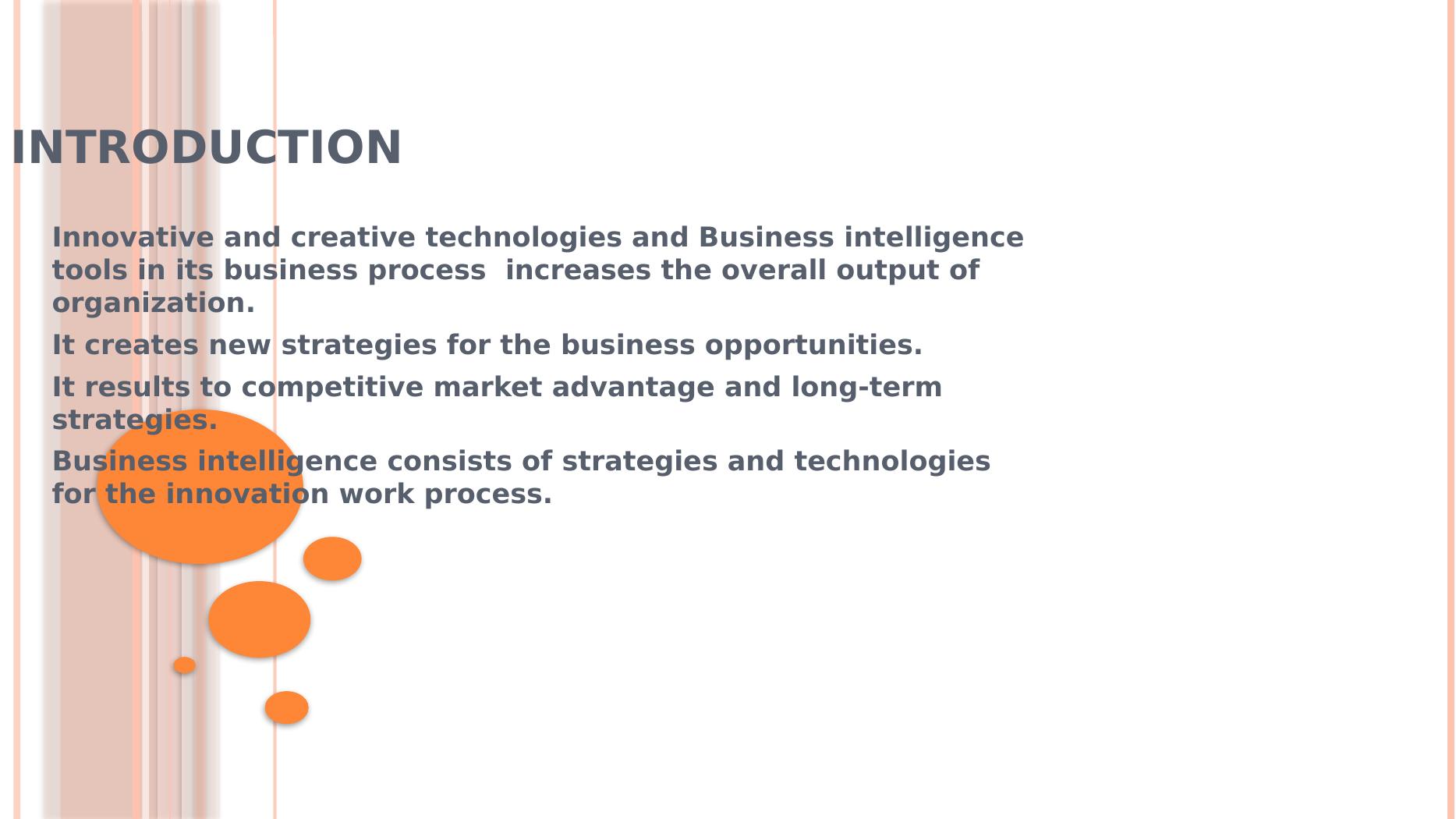 INTRODUCTION

Innovative and creative technologies and Business intelligence tools in its business process  increases the overall output of organization.

It creates new strategies for the business opportunities.

It results to competitive market advantage and long-term strategies.

Business intelligence consists of strategies and technologies for the innovation work process.